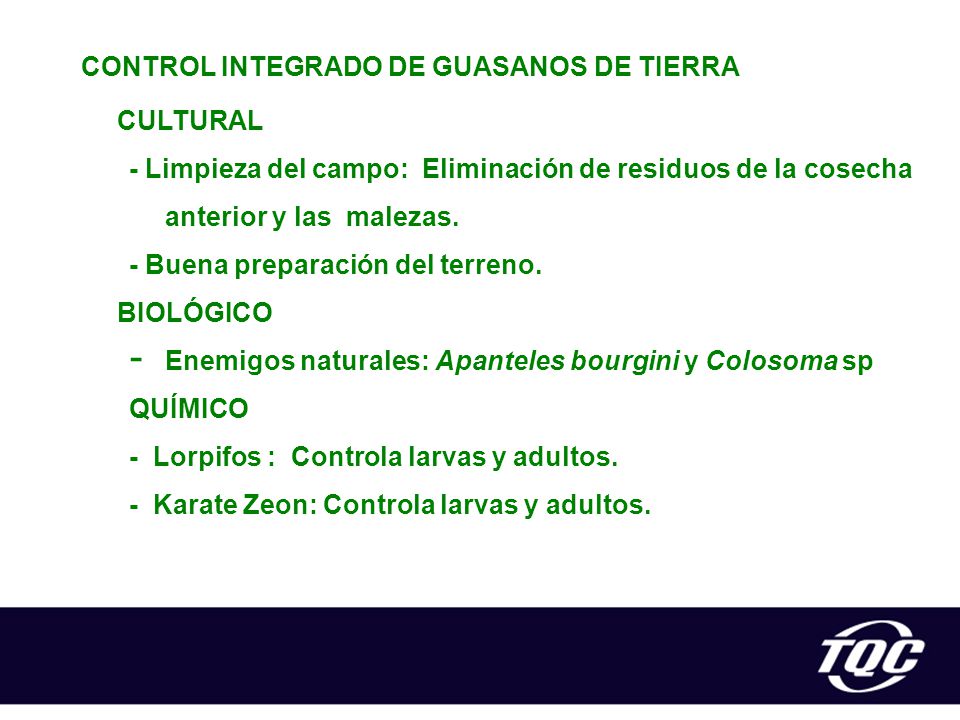 CONTROL INTEGRADO DE GUASANOS DE TIERRA

CULTURAL

- Limpieza del campo: Eliminación de residuos de la cosecha anterior y las malezas.

- Buena preparación del terreno.

BIOLÓGICO

- Enemigos naturales: Apanteles bourgini y Colosoma sp

QUÍMICO

- Lorpifos : Controla larvas y adultos.

- Karate Zeon: Controla larvas y adultos.

TQC